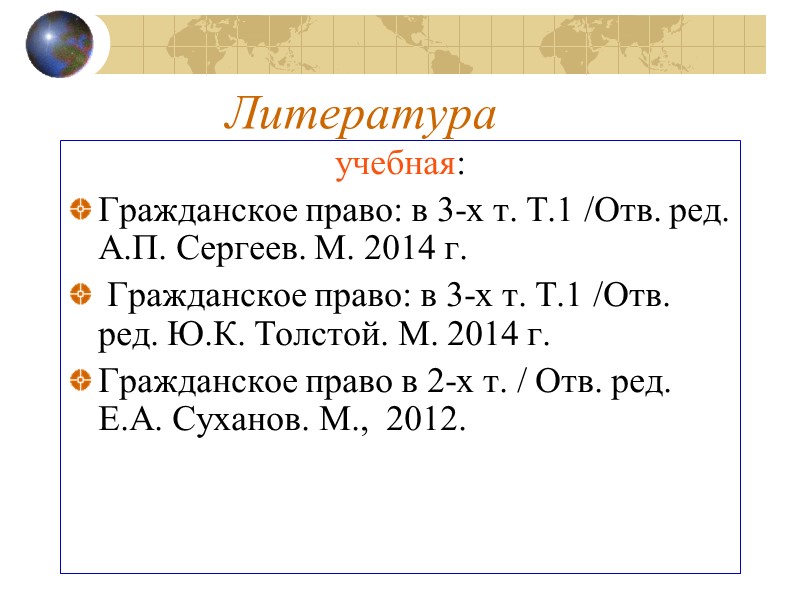 Литература

учебная:

Гражданское право: в 3-х т. Т.1 /Отв. ред. А.П. Сергеев. М. 2014 г.

Гражданское право: в 3-х т. Т.1 /Отв. ред. Ю.К. Толстой. М. 2014 г.

Гражданское право в 2-х т. / Отв. ред. Е.А. Суханов. М., 2012.